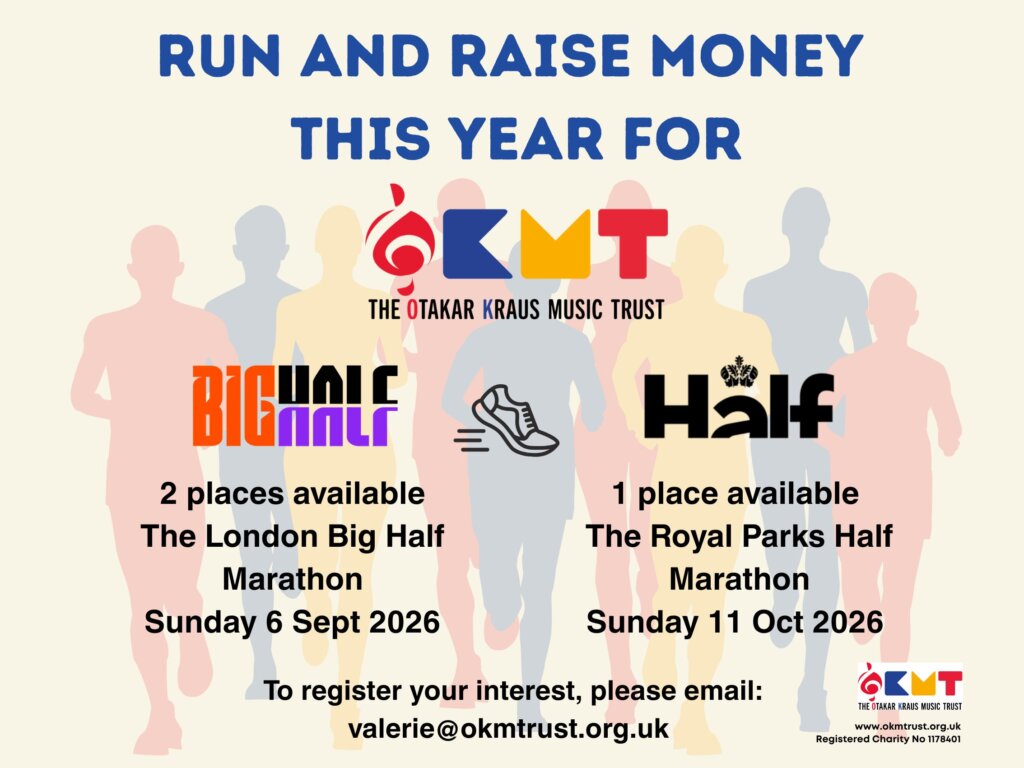 RUN AND RAISE MONEY THIS YEAR FOR

OKMT
THE OTAKAR KRAUS MUSIC TRUST

BIG HALF

Half

2 places available
The London Big Half Marathon
Sunday 6 Sept 2026

1 place available
The Royal Parks Half Marathon
Sunday 11 Oct 2026

To register your interest, please email:
valerie@okmtrust.org.uk

OKMT
THE OTAKAR KRAUS MUSIC TRUST
www.okmtrust.org.uk
Registered Charity No 1178401